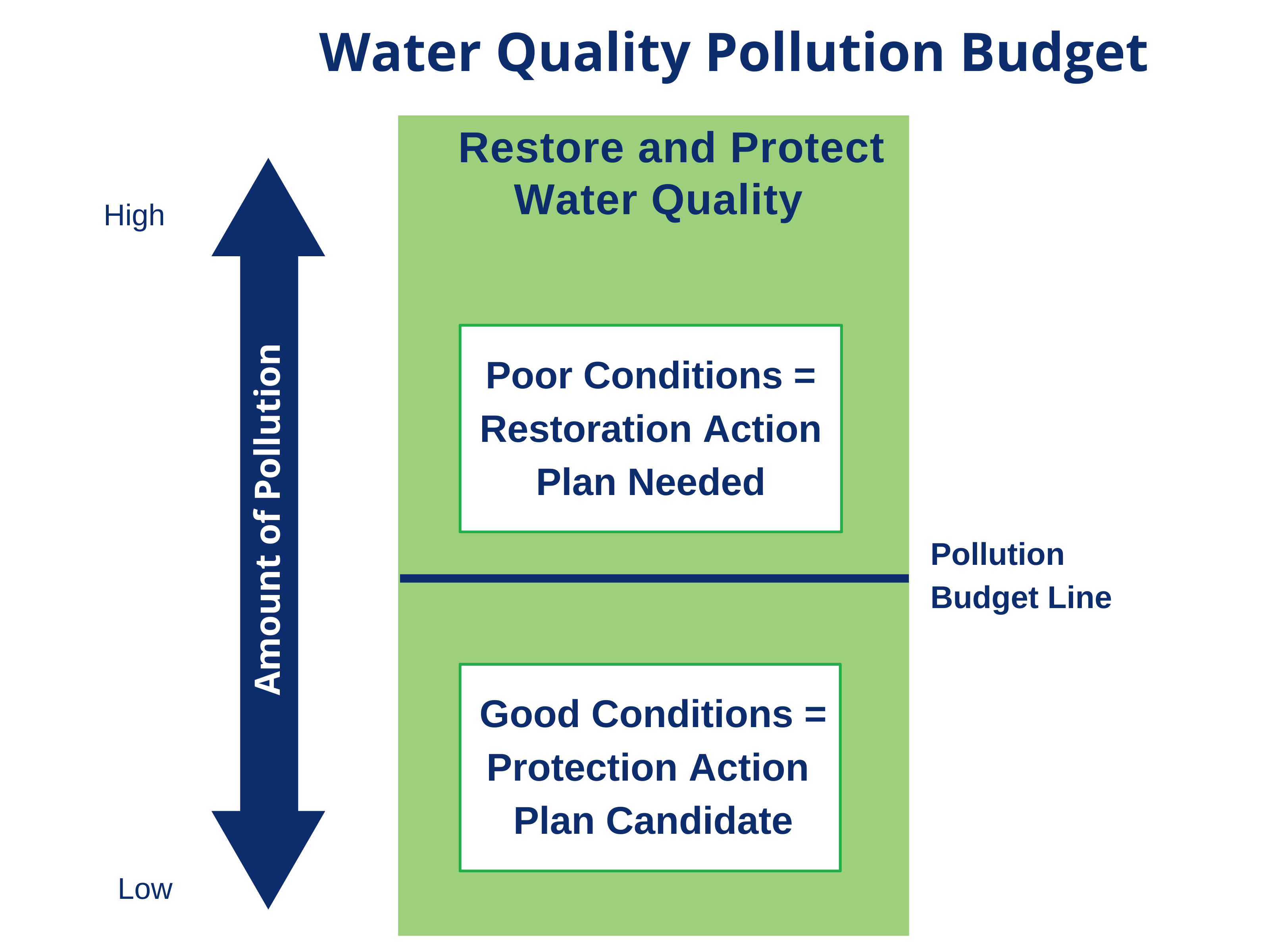 Water Quality Pollution Budget

High

Amount of Pollution

Low

Restore and Protect Water Quality

Poor Conditions = Restoration Action Plan Needed

Pollution Budget Line

Good Conditions = Protection Action Plan Candidate